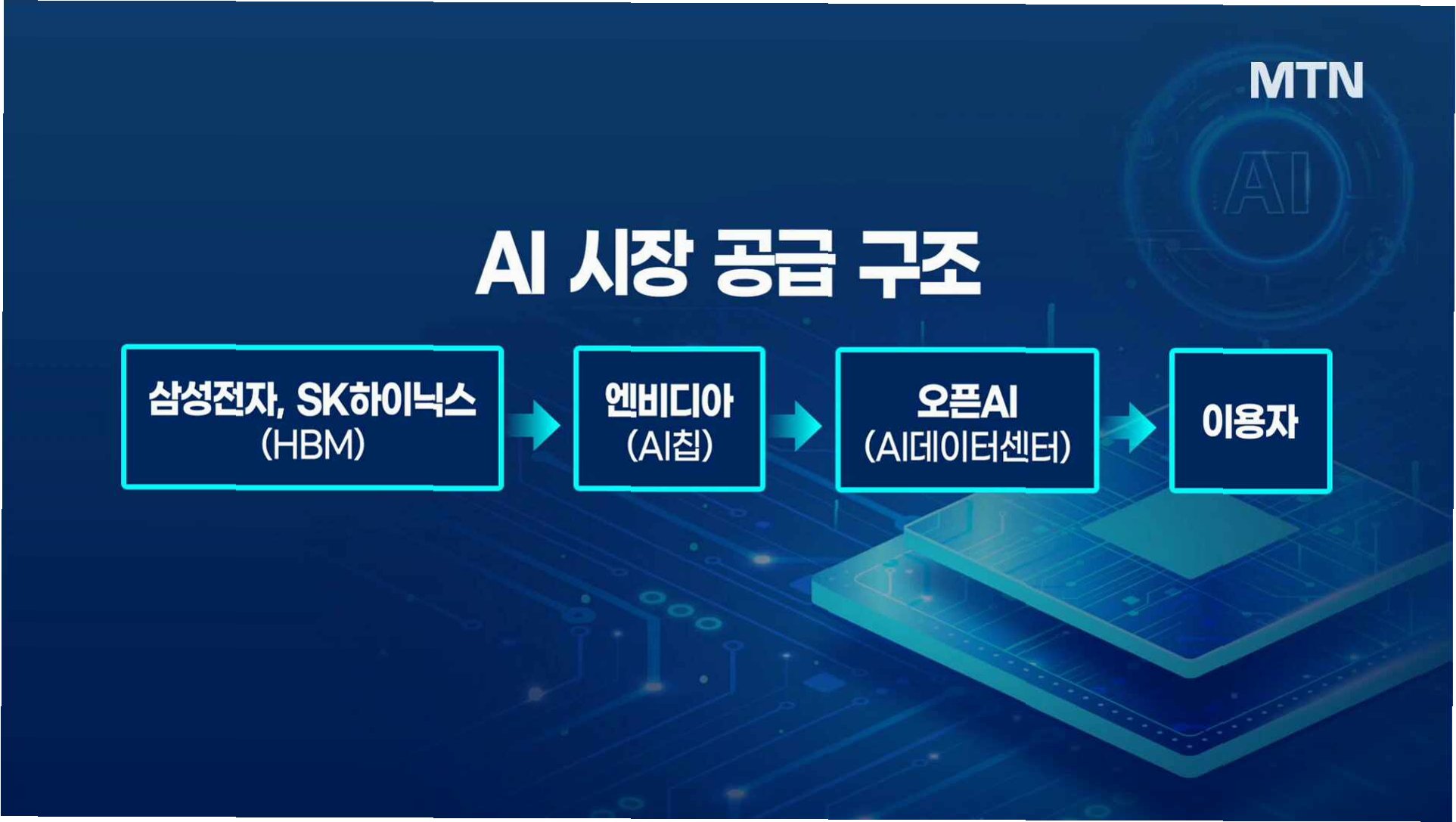 MTN

AI

AI 시장 공급 구조

삼성전자, SK하이닉스
(HBM)

엔비디아
(AI칩)

오픈AI
(AI데이터센터)

이용자